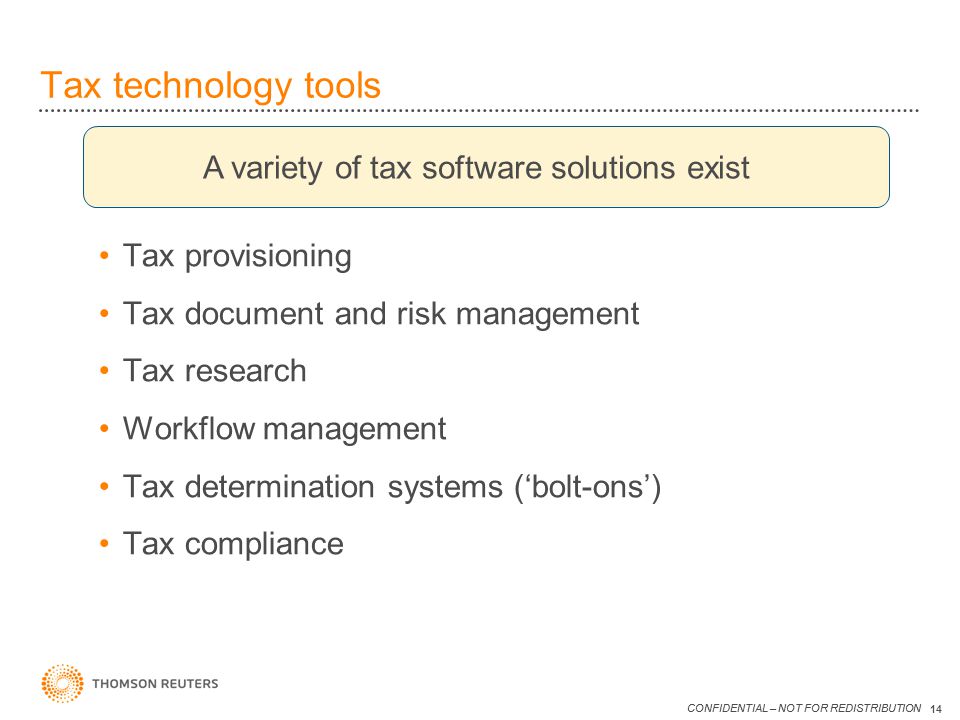 Tax technology tools

A variety of tax software solutions exist

• Tax provisioning
• Tax document and risk management
• Tax research
• Workflow management
• Tax determination systems (‘bolt-ons’)
• Tax compliance

THOMSON REUTERS

CONFIDENTIAL – NOT FOR REDISTRIBUTION 14